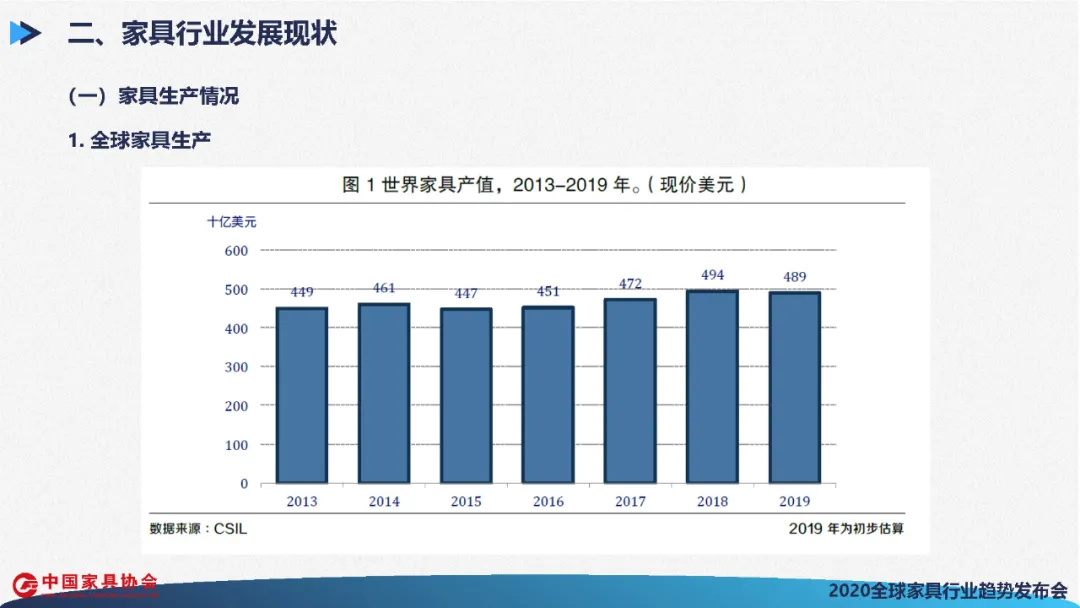 二、家具行业发展现状

（一）家具生产情况

1. 全球家具生产

图 1 世界家具产值，2013–2019 年。（现价美元）

十亿美元

600
500
400
300
200
100
0

449 461 447 451 472 494 489

2013 2014 2015 2016 2017 2018 2019

数据来源：CSIL

2019 年为初步估算

中国家具协会

2020全球家具行业趋势发布会